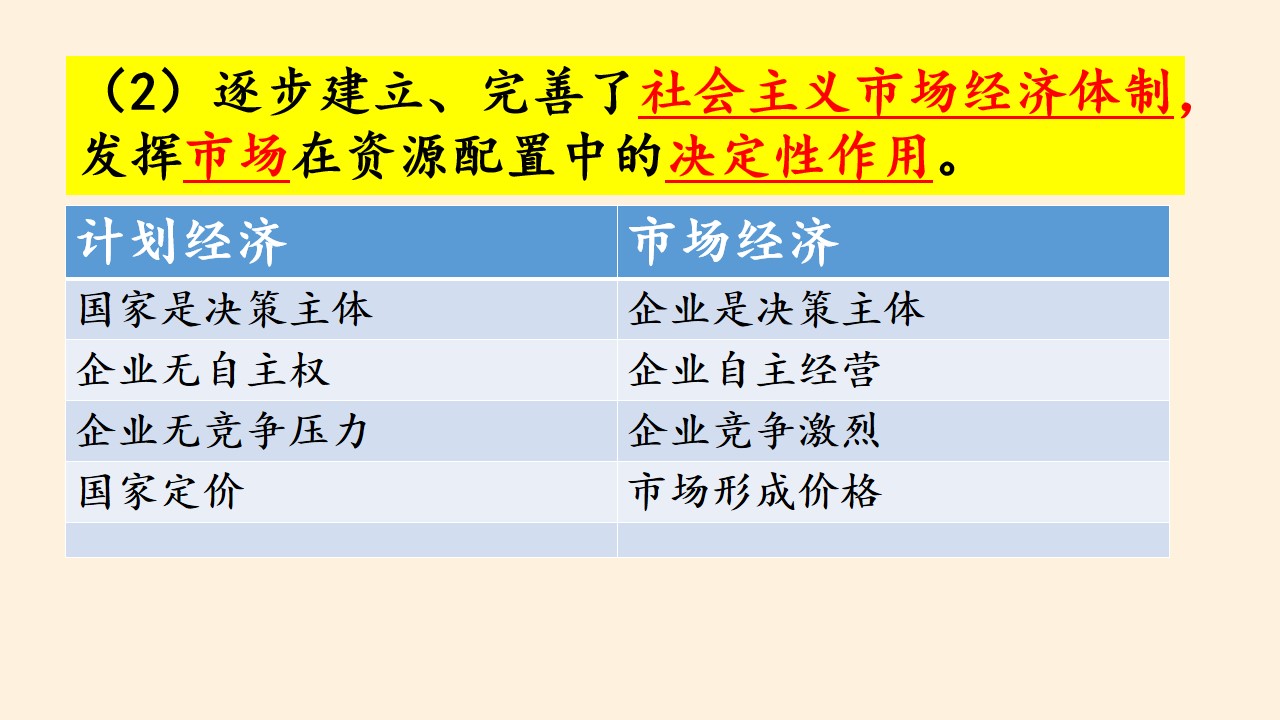 （2）逐步建立、完善了社会主义市场经济体制，发挥市场在资源配置中的决定性作用。

| 计划经济 | 市场经济 |
|---|---|
| 国家是决策主体 | 企业是决策主体 |
| 企业无自主权 | 企业自主经营 |
| 企业无竞争压力 | 企业竞争激烈 |
| 国家定价 | 市场形成价格 |
|  |  |